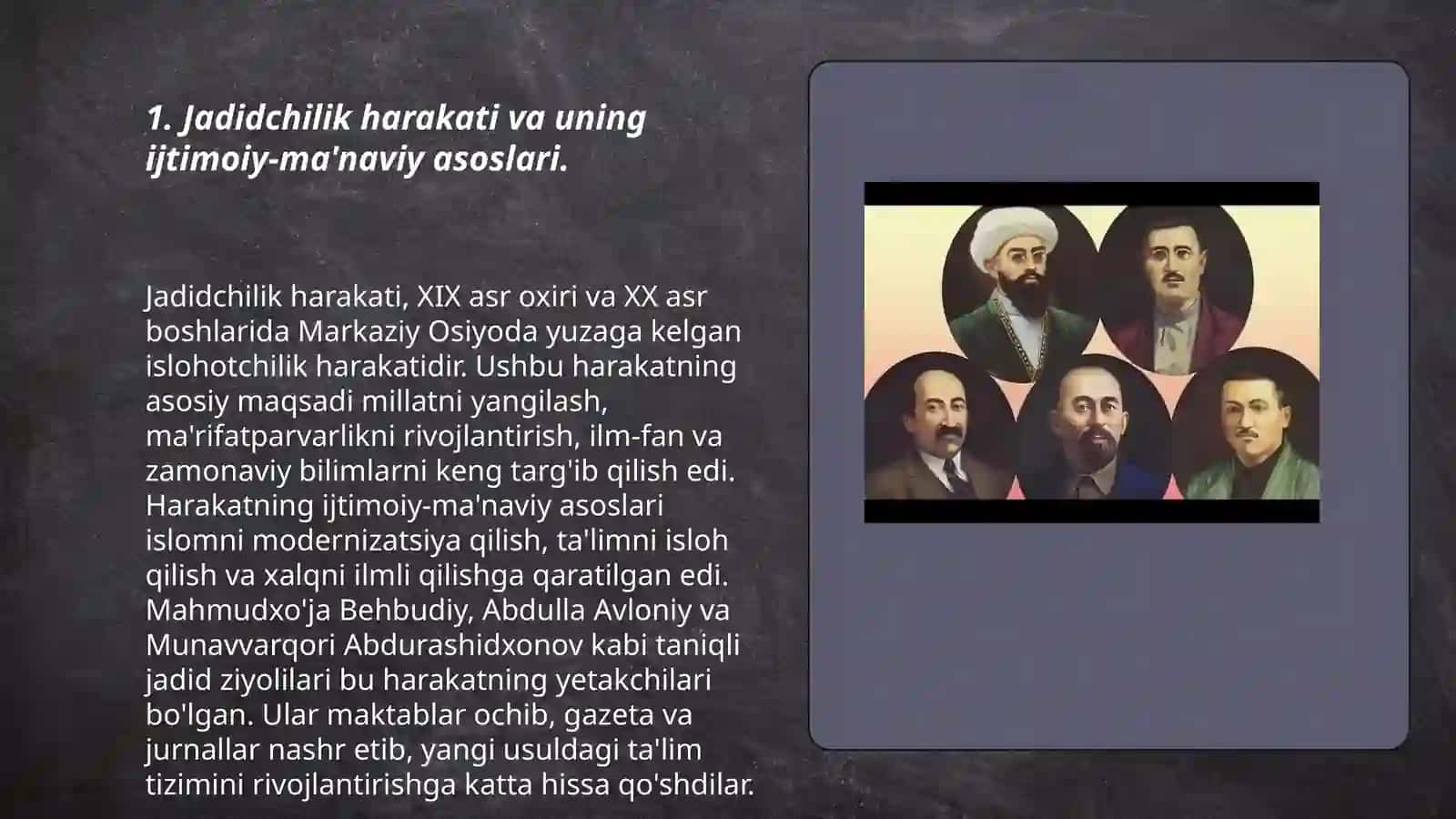 1. Jadidchilik harakati va uning ijtimoiy-ma'naviy asoslari.

Jadidchilik harakati, XIX asr oxiri va XX asr boshlarida Markaziy Osiyoda yuzaga kelgan islohotchilik harakatidir. Ushbu harakatning asosiy maqsadi millatni yangilash, ma'rifatparvarlikni rivojlantirish, ilm-fan va zamonaviy bilimlarni keng targ'ib qilish edi. Harakatning ijtimoiy-ma'naviy asoslari islomni modernizatsiya qilish, ta'limni isloh qilish va xalqni ilmli qilishga qaratilgan edi. Mahmudxo'ja Behbudiy, Abdulla Avloniy va Munavvarqori Abdurashidxonov kabi taniqli jadid ziyolilari bu harakatning yetakchilari bo'lgan. Ular maktablar ochib, gazeta va jurnallar nashr etib, yangi usuldagi ta'lim tizimini rivojlantirishga katta hissa qo'shdilar.